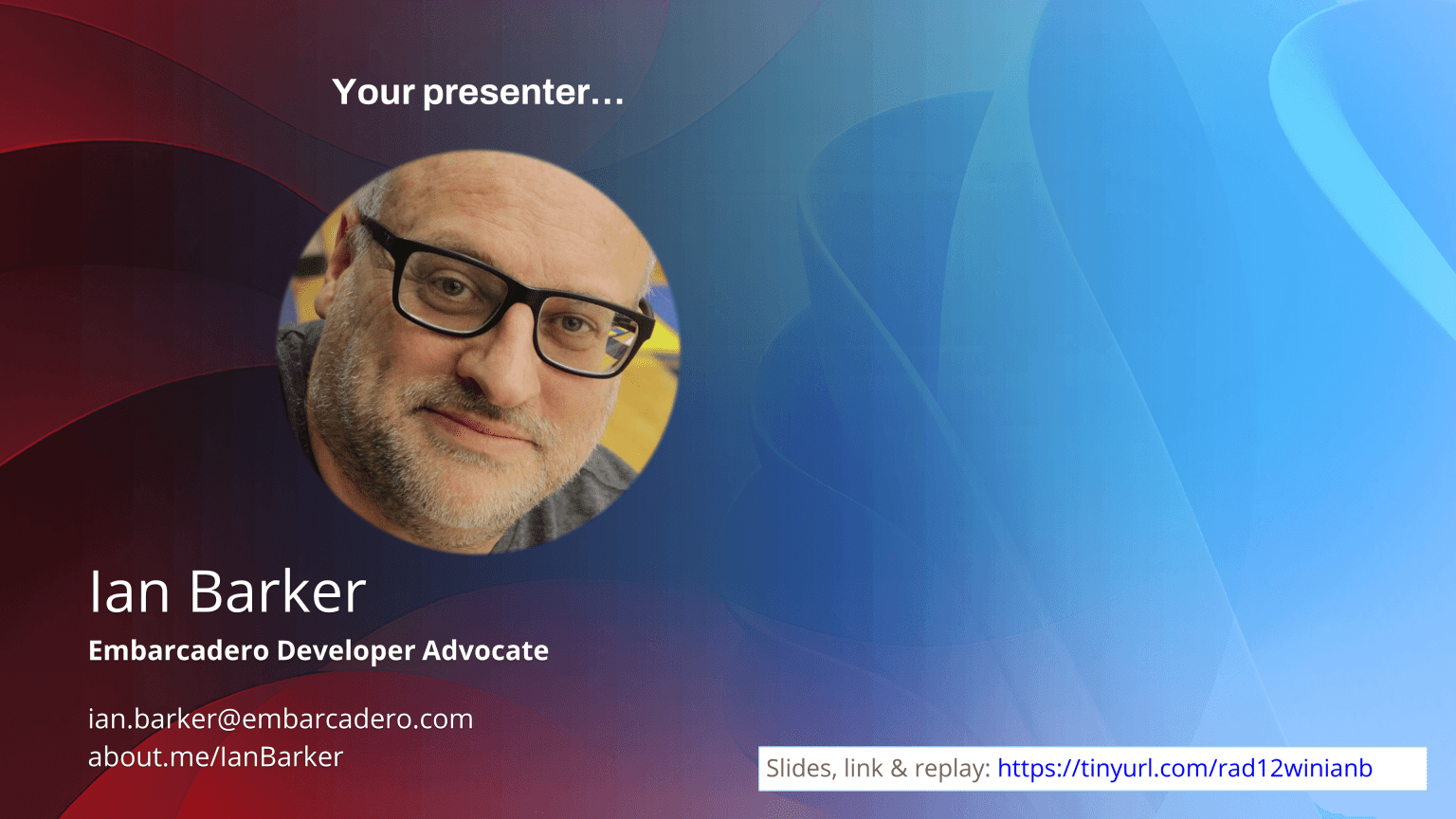 Your presenter…

Ian Barker

Embarcadero Developer Advocate

ian.barker@embarcadero.com
about.me/IanBarker

Slides, link & replay: https://tinyurl.com/rad12winianb